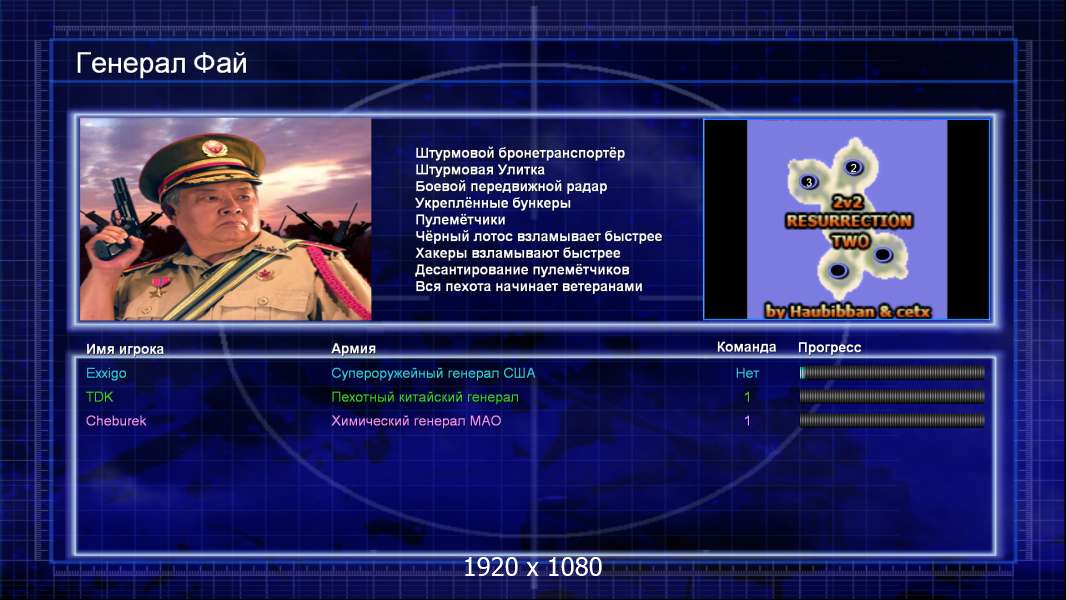 Генерал Фай

Штурмовой бронетранспортёр
Штурмовая Улитка
Боевой передвижной радар
Укреплённые бункеры
Пулемётчики
Чёрный лотос взламывает быстрее
Хакеры взламывают быстрее
Десантирование пулемётчиков
Вся пехота начинает ветеранами

3 2
2v2
RESURRECTION
TWO
by Haubibban & cetx

| Имя игрока | Армия | Команда | Прогресс |
|---|---|---|---|
| Exxigo | Супероружейный генерал США | Нет | |
| TDK | Пехотный китайский генерал | 1 | |
| Cheburek | Химический генерал МАО | 1 | |

1920 x 1080